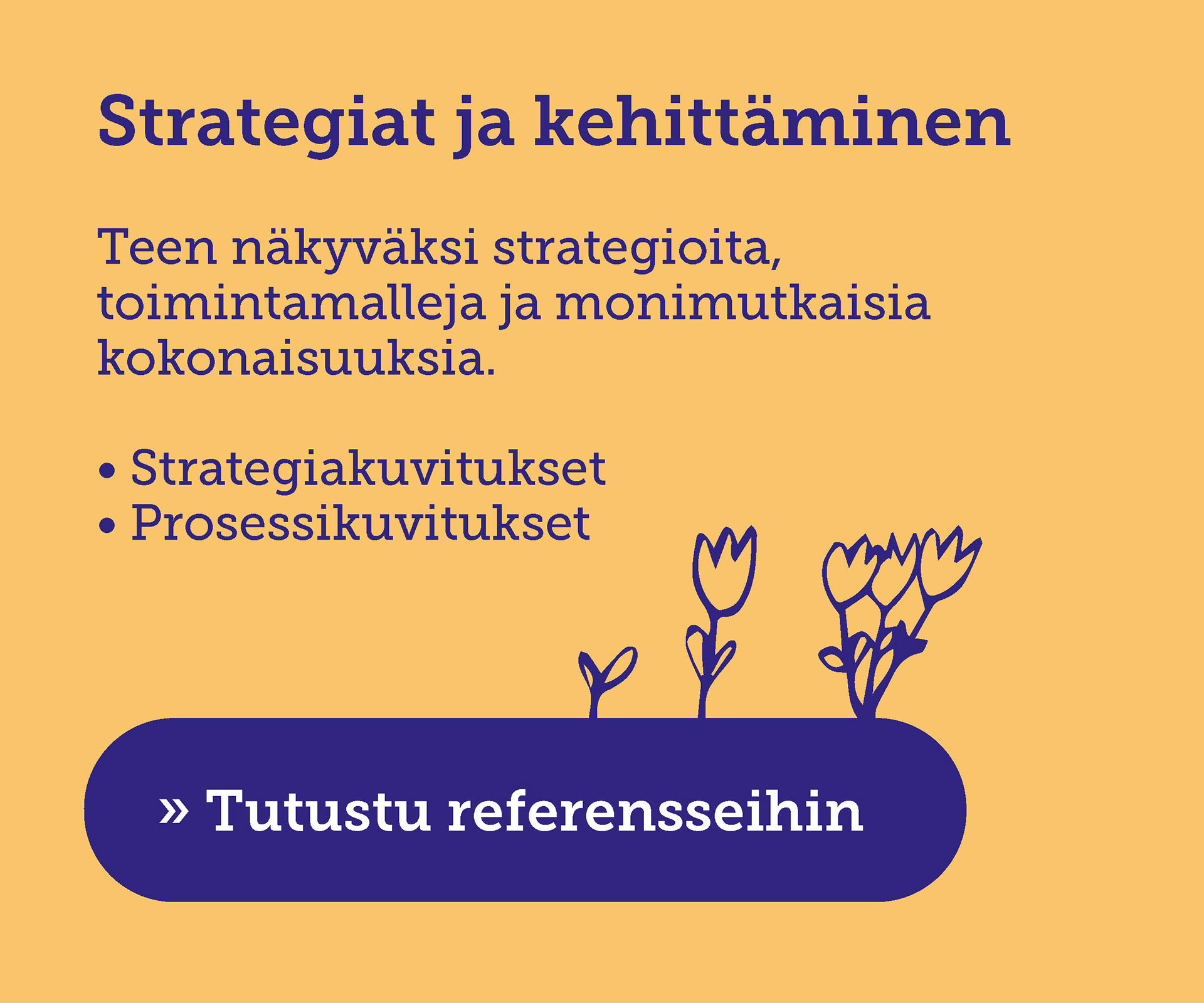 Strategiat ja kehittäminen

Teen näkyväksi strategioita, toimintamalleja ja monimutkaisia kokonaisuuksia.

• Strategiakuvitukset
• Prosessikuvitukset

» Tutustu referensseihin